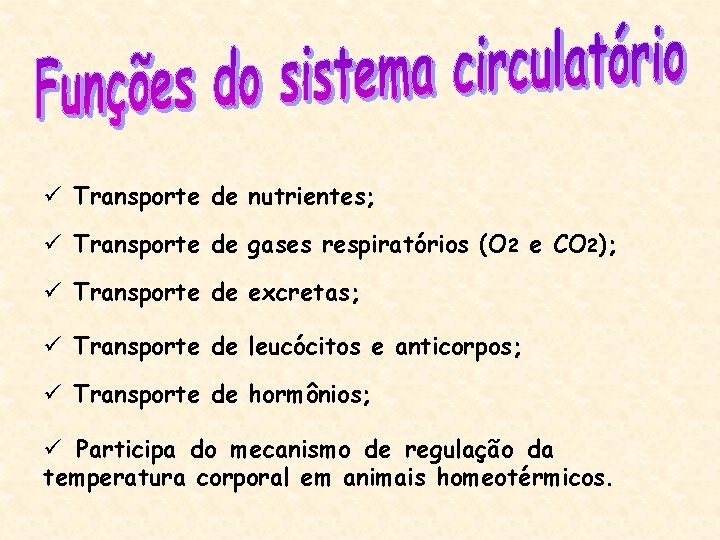 Funções do sistema circulatório

✓ Transporte de nutrientes;

✓ Transporte de gases respiratórios ($O_2$ e $CO_2$);

✓ Transporte de excretas;

✓ Transporte de leucócitos e anticorpos;

✓ Transporte de hormônios;

✓ Participa do mecanismo de regulação da temperatura corporal em animais homeotérmicos.